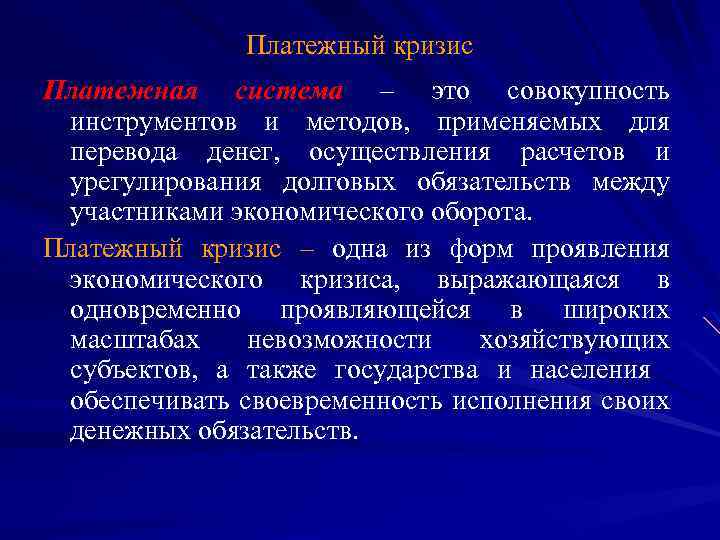 Платежный кризис

Платежная система – это совокупность инструментов и методов, применяемых для перевода денег, осуществления расчетов и урегулирования долговых обязательств между участниками экономического оборота.

Платежный кризис – одна из форм проявления экономического кризиса, выражающаяся в одновременно проявляющейся в широких масштабах невозможности хозяйствующих субъектов, а также государства и населения обеспечивать своевременность исполнения своих денежных обязательств.